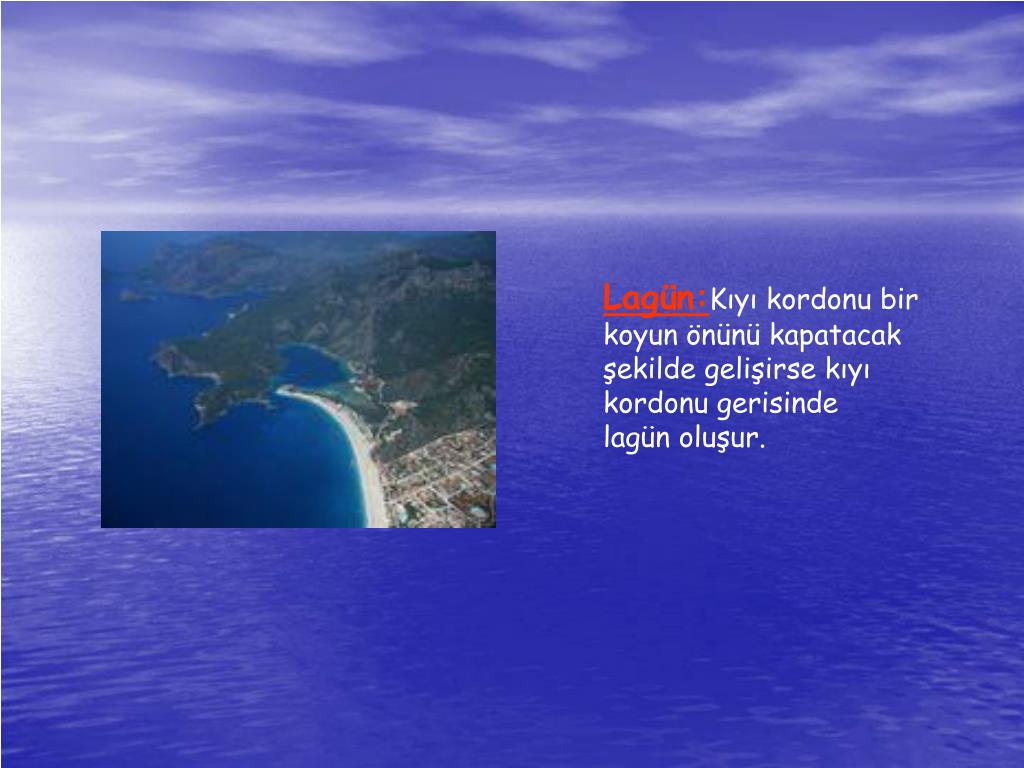 Lagün:Kıyı kordonu bir koyun önünü kapatacak şekilde gelişirse kıyı kordonu gerisinde lagün oluşur.